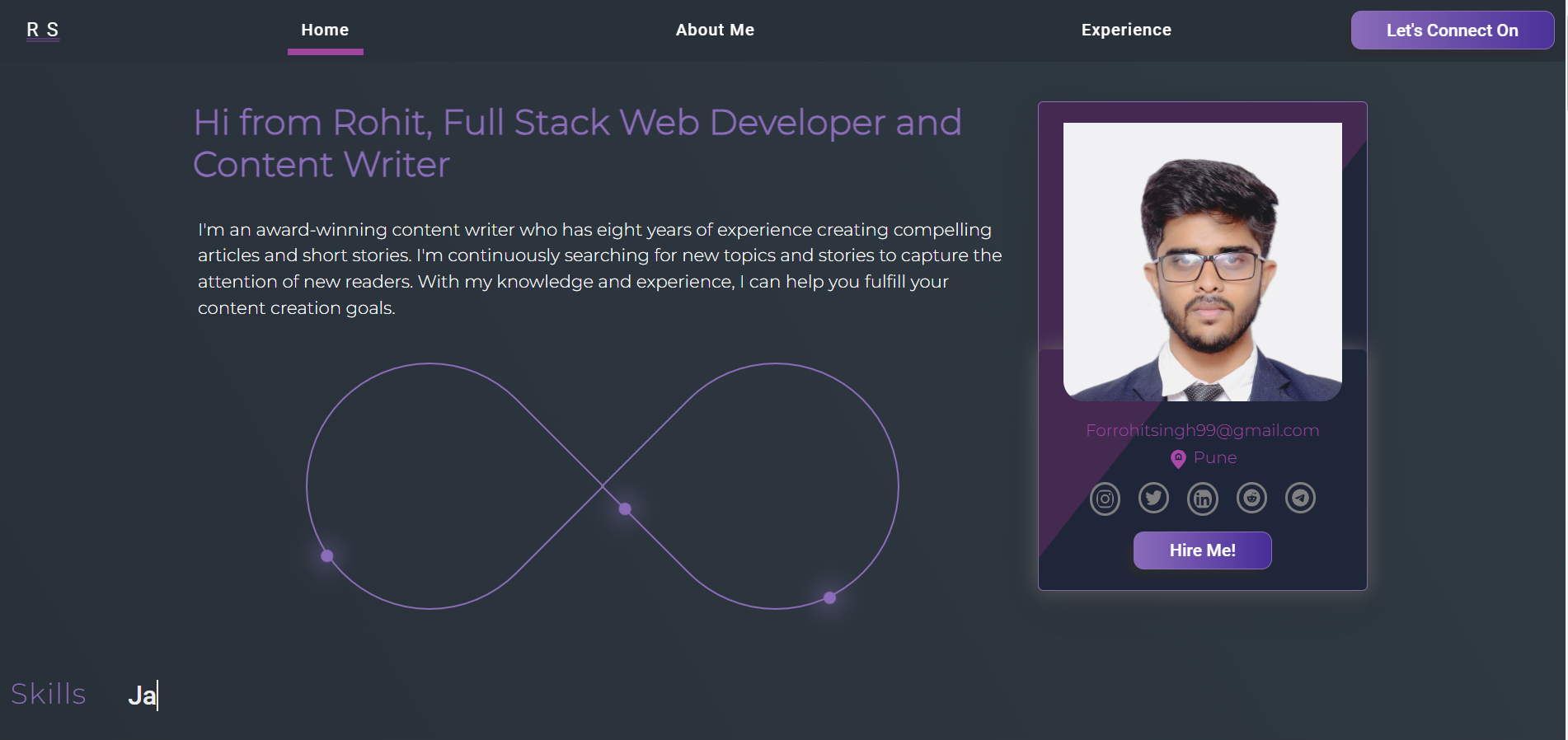 R S

Home

About Me

Experience

Let's Connect On

Hi from Rohit, Full Stack Web Developer and Content Writer

I'm an award-winning content writer who has eight years of experience creating compelling articles and short stories. I'm continuously searching for new topics and stories to capture the attention of new readers. With my knowledge and experience, I can help you fulfill your content creation goals.

Forrohitsingh99@gmail.com

Pune

Hire Me!

Skills

Ja